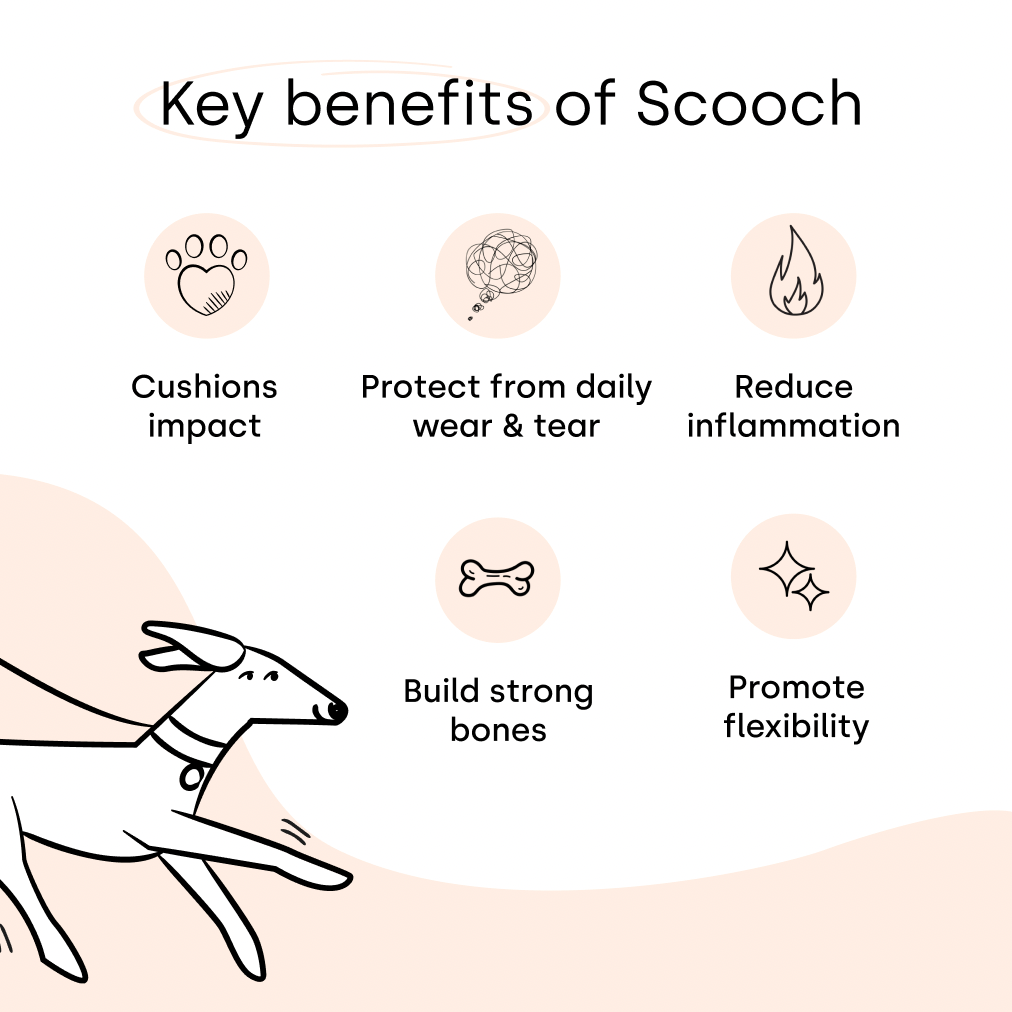 Key benefits of Scooch

Cushions impact

Protect from daily wear & tear

Reduce inflammation

Build strong bones

Promote flexibility